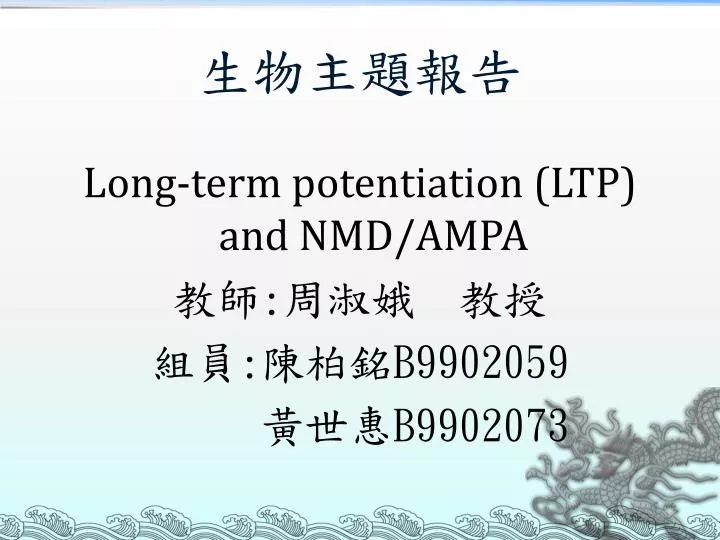 生物主題報告

Long-term potentiation (LTP) and NMD/AMPA

教師:周淑娥　教授

組員:陳柏銘B9902059
黃世惠B9902073